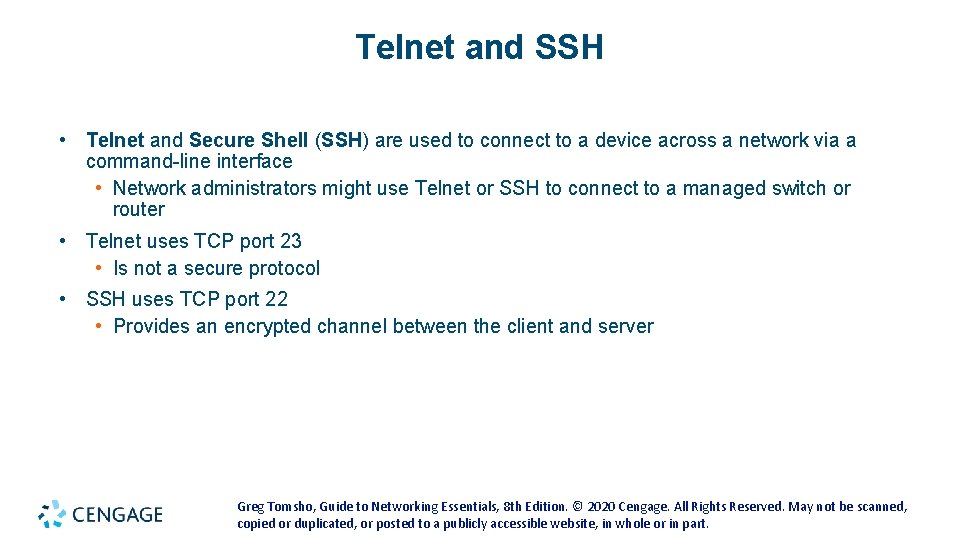 Telnet and SSH

• Telnet and Secure Shell (SSH) are used to connect to a device across a network via a command-line interface
  • Network administrators might use Telnet or SSH to connect to a managed switch or router
• Telnet uses TCP port 23
  • Is not a secure protocol
• SSH uses TCP port 22
  • Provides an encrypted channel between the client and server

CENGAGE

Greg Tomsho, Guide to Networking Essentials, 8th Edition. © 2020 Cengage. All Rights Reserved. May not be scanned, copied or duplicated, or posted to a publicly accessible website, in whole or in part.